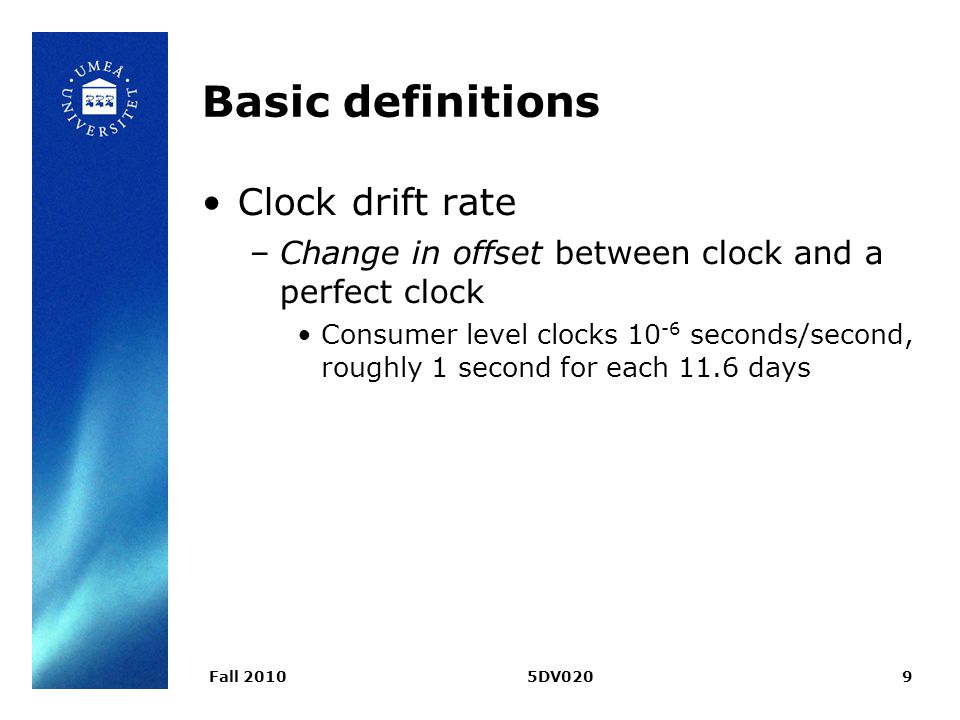 UMEÅ UNIVERSITET

Basic definitions

• Clock drift rate
 – Change in offset between clock and a perfect clock
  • Consumer level clocks $10^{-6}$ seconds/second, roughly 1 second for each 11.6 days

Fall 2010 5DV020 9